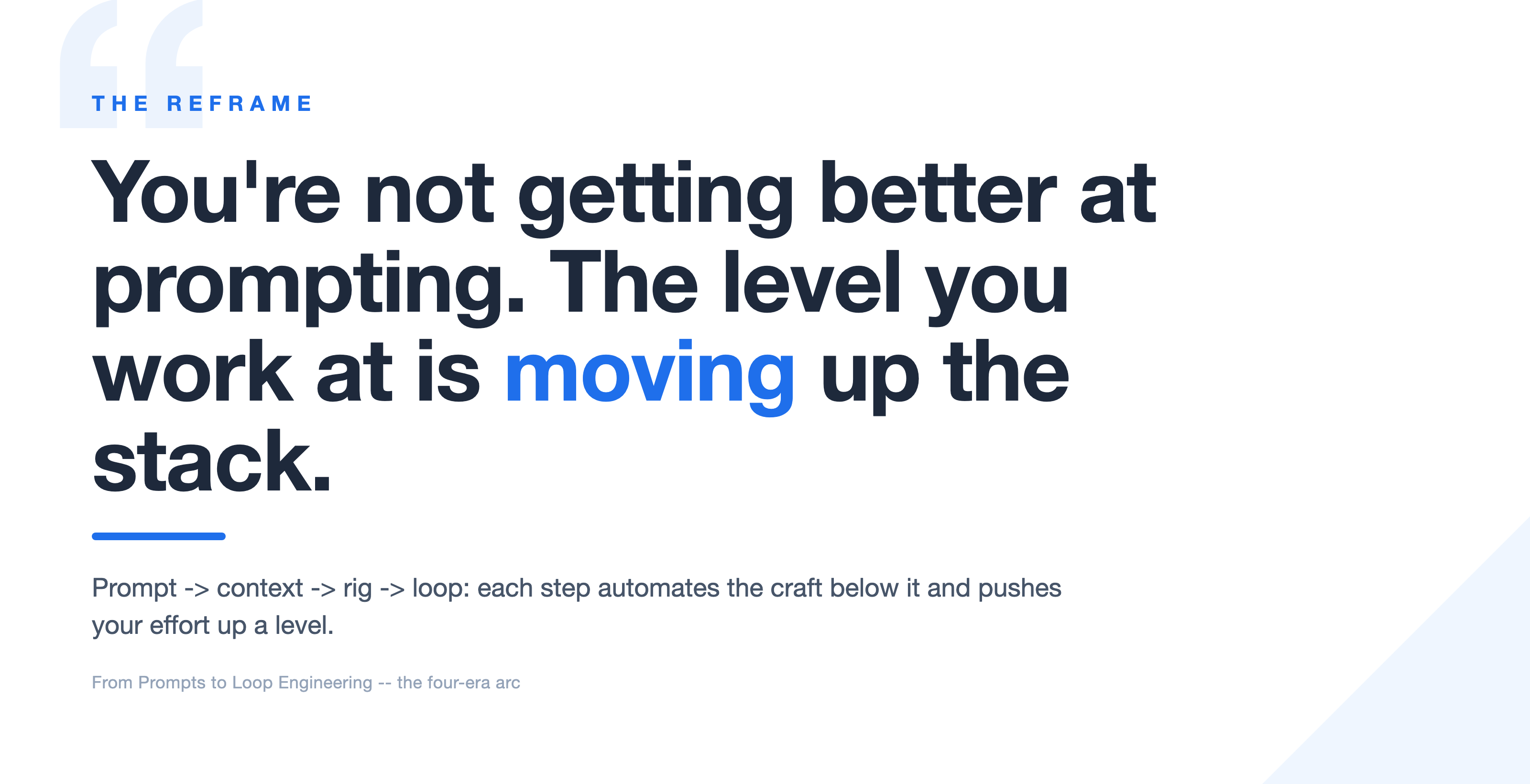 THE REFRAME

You're not getting better at prompting. The level you work at is moving up the stack.

Prompt -> context -> rig -> loop: each step automates the craft below it and pushes your effort up a level.

From Prompts to Loop Engineering -- the four-era arc